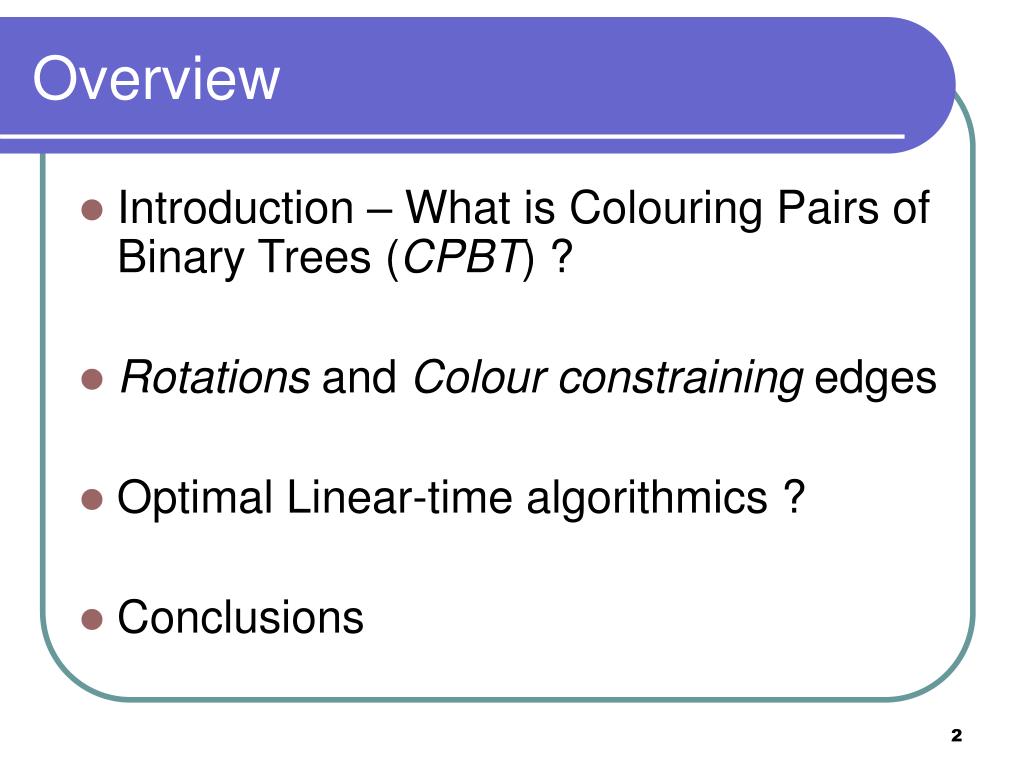 Overview

Introduction – What is Colouring Pairs of Binary Trees (CPBT) ?

Rotations and Colour constraining edges

Optimal Linear-time algorithmics ?

Conclusions

2